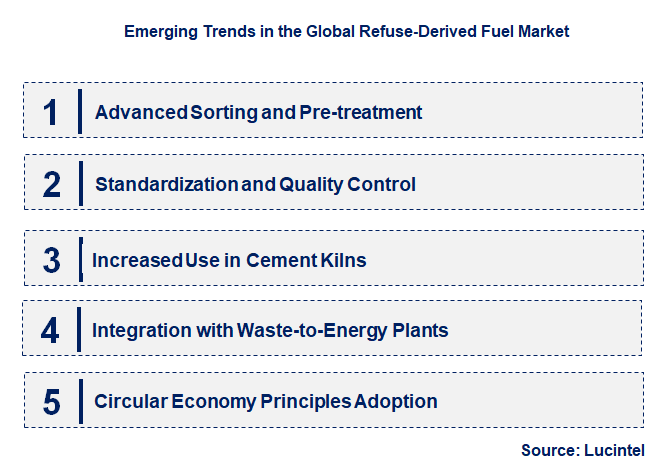 Emerging Trends in the Global Refuse-Derived Fuel Market

1 Advanced Sorting and Pre-treatment

2 Standardization and Quality Control

3 Increased Use in Cement Kilns

4 Integration with Waste-to-Energy Plants

5 Circular Economy Principles Adoption

Source: Lucintel